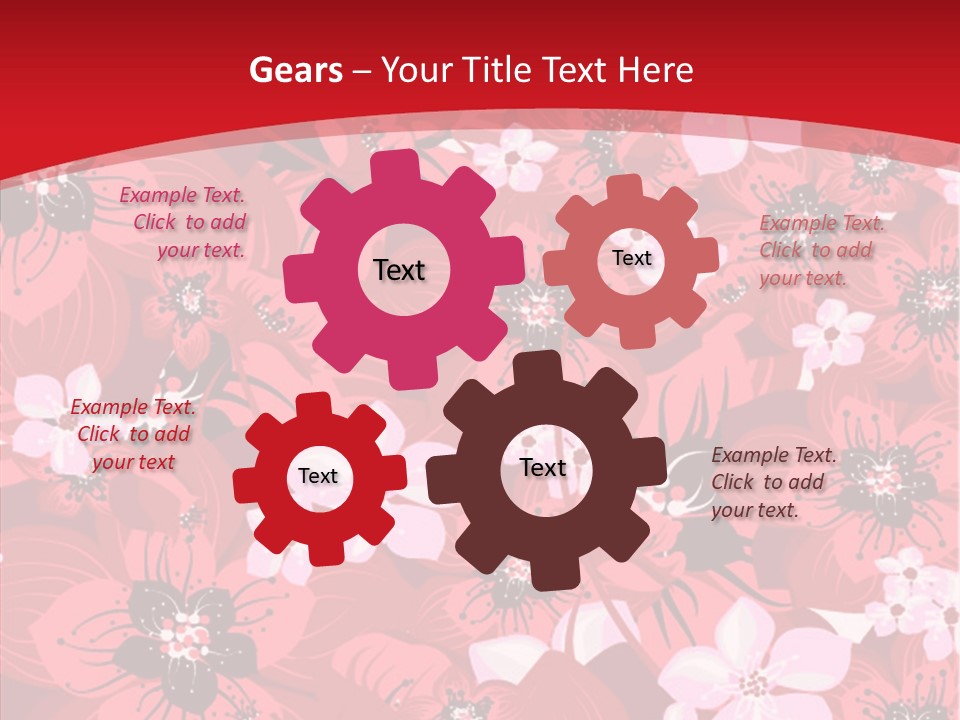 Gears – Your Title Text Here

Example Text. Click to add your text.

Text

Text

Example Text. Click to add your text.

Example Text. Click to add your text

Text

Text

Example Text. Click to add your text.